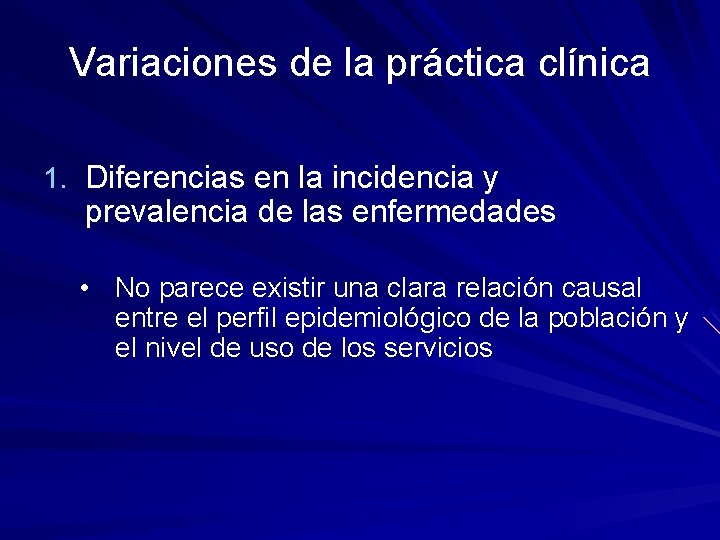 Variaciones de la práctica clínica

1. Diferencias en la incidencia y prevalencia de las enfermedades

• No parece existir una clara relación causal entre el perfil epidemiológico de la población y el nivel de uso de los servicios